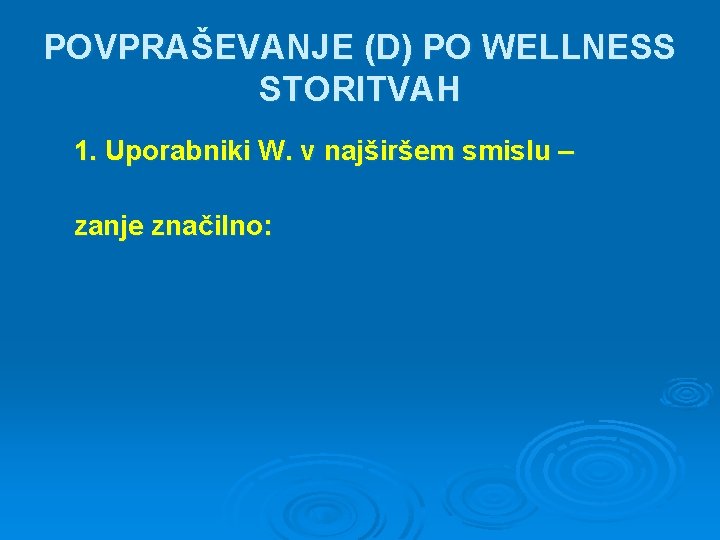 POVPRAŠEVANJE (D) PO WELLNESS STORITVAH

1. Uporabniki W. v najširšem smislu –

zanje značilno: